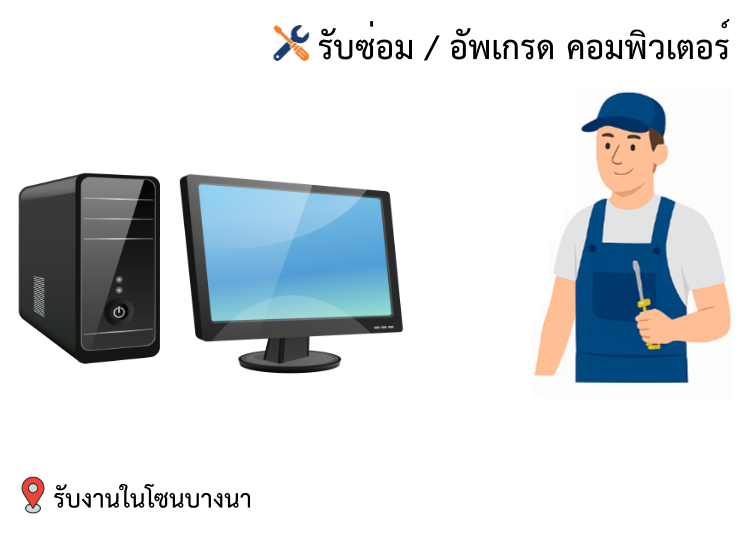 รับซ่อม / อัพเกรด คอมพิวเตอร์

รับงานในโซนบางนา